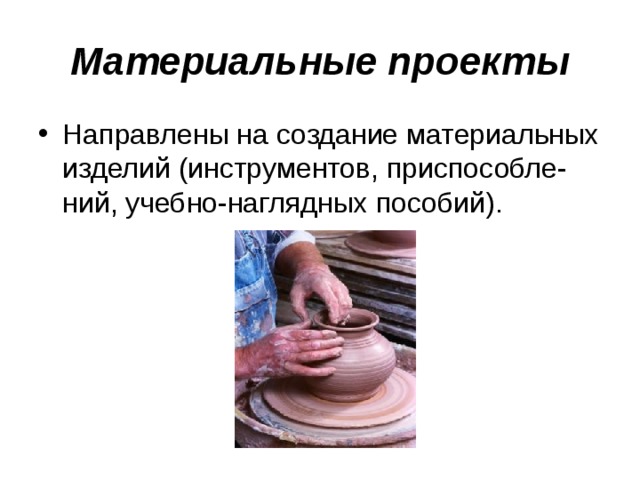 Материальные проекты

• Направлены на создание материальных изделий (инструментов, приспособлений, учебно-наглядных пособий).